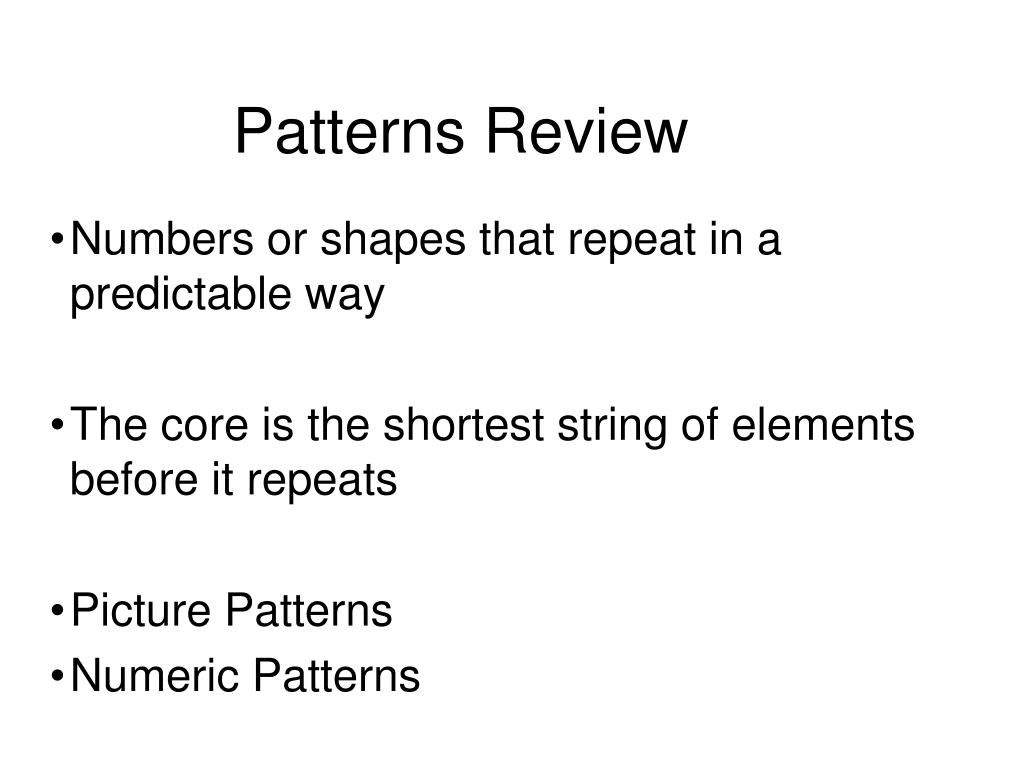 Patterns Review

•Numbers or shapes that repeat in a predictable way

•The core is the shortest string of elements before it repeats

•Picture Patterns
•Numeric Patterns